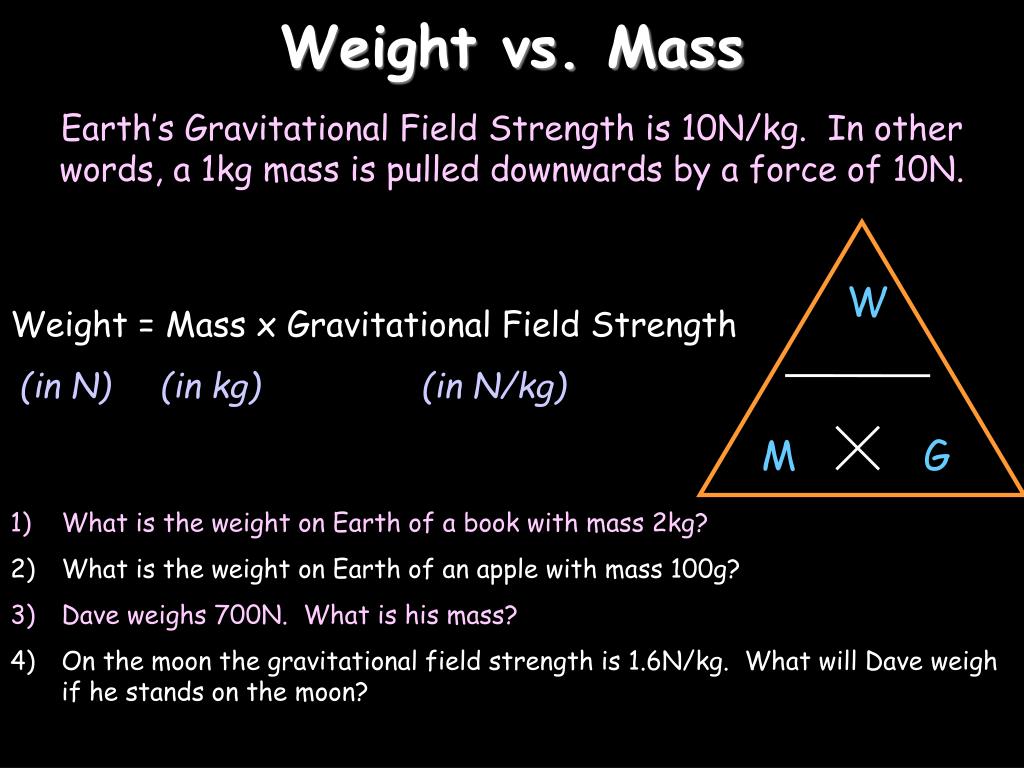 Weight vs. Mass

Earth's Gravitational Field Strength is 10N/kg. In other words, a 1kg mass is pulled downwards by a force of 10N.

Weight = Mass x Gravitational Field Strength
(in N) (in kg) (in N/kg)

W
M G

1) What is the weight on Earth of a book with mass 2kg?
2) What is the weight on Earth of an apple with mass 100g?
3) Dave weighs 700N. What is his mass?
4) On the moon the gravitational field strength is 1.6N/kg. What will Dave weigh if he stands on the moon?